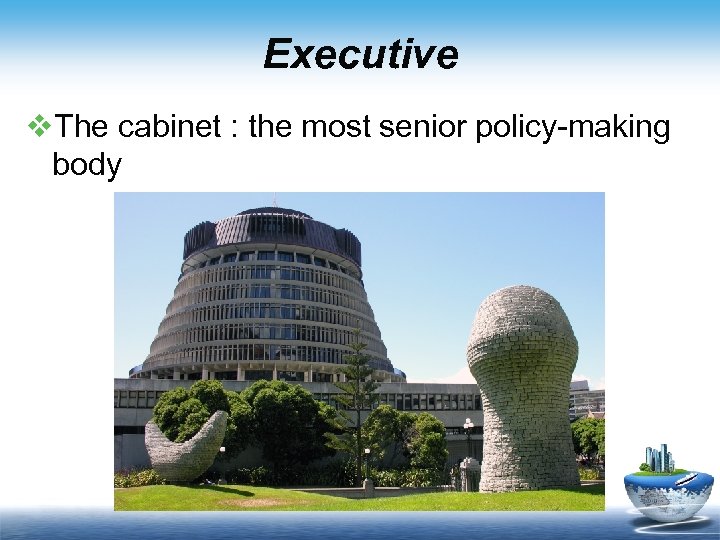 Executive

❖The cabinet : the most senior policy-making body